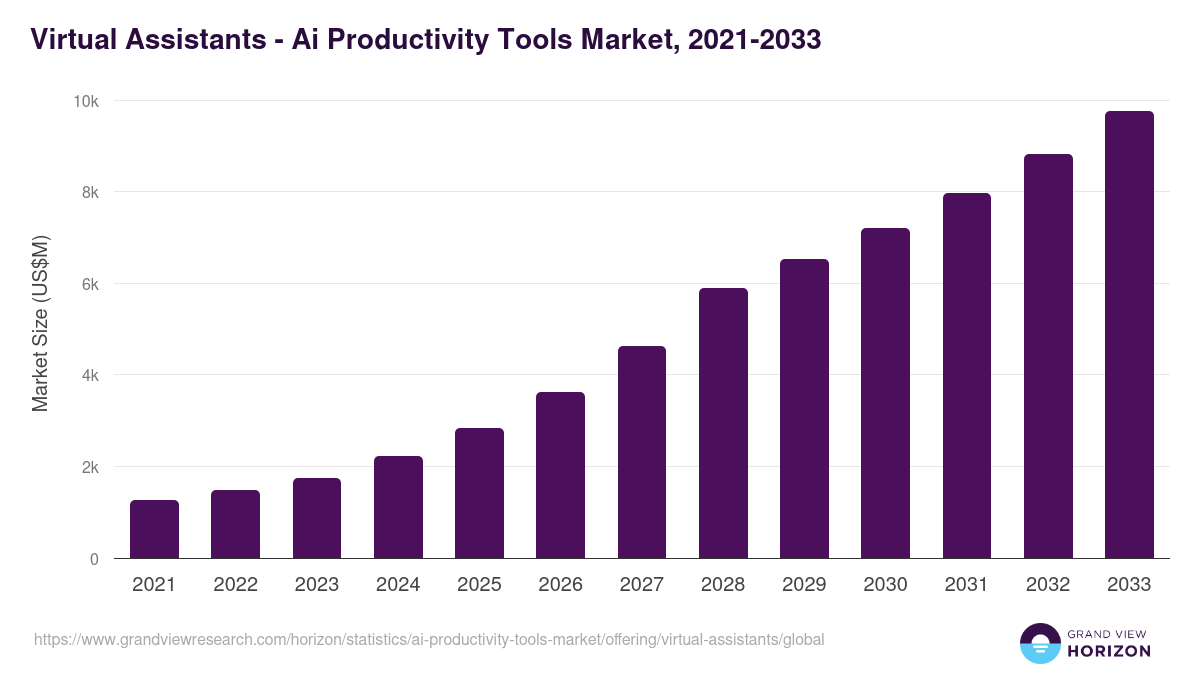 Virtual Assistants - Ai Productivity Tools Market, 2021-2033

Market Size (US$M)

10k
8k
6k
4k
2k
0

2021 2022 2023 2024 2025 2026 2027 2028 2029 2030 2031 2032 2033

https://www.grandviewresearch.com/horizon/statistics/ai-productivity-tools-market/offering/virtual-assistants/global

GRAND VIEW
HORIZON